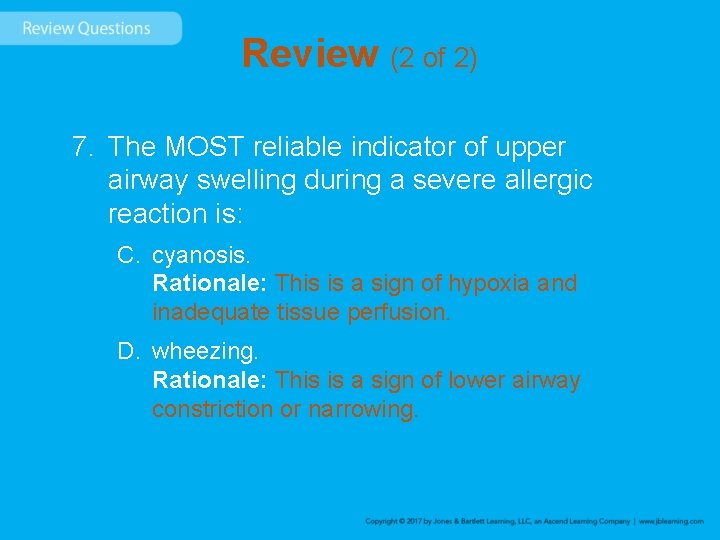 Review Questions

Review (2 of 2)

7. The MOST reliable indicator of upper airway swelling during a severe allergic reaction is:

C. cyanosis.
Rationale: This is a sign of hypoxia and inadequate tissue perfusion.

D. wheezing.
Rationale: This is a sign of lower airway constriction or narrowing.

Copyright © 2017 by Jones & Bartlett Learning, LLC, an Ascend Learning Company | www.jblearning.com